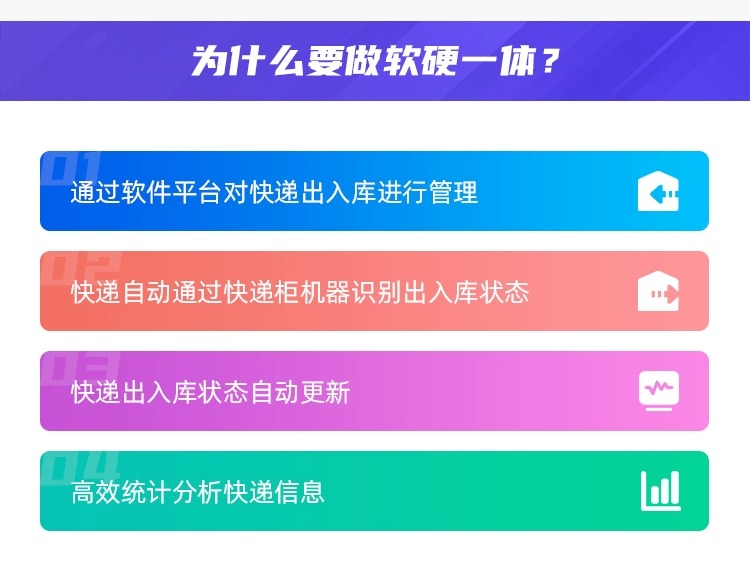 为什么要做软硬一体？

01
通过软件平台对快递出入库进行管理

02
快递自动通过快递柜机器识别出入库状态

03
快递出入库状态自动更新

04
高效统计分析快递信息